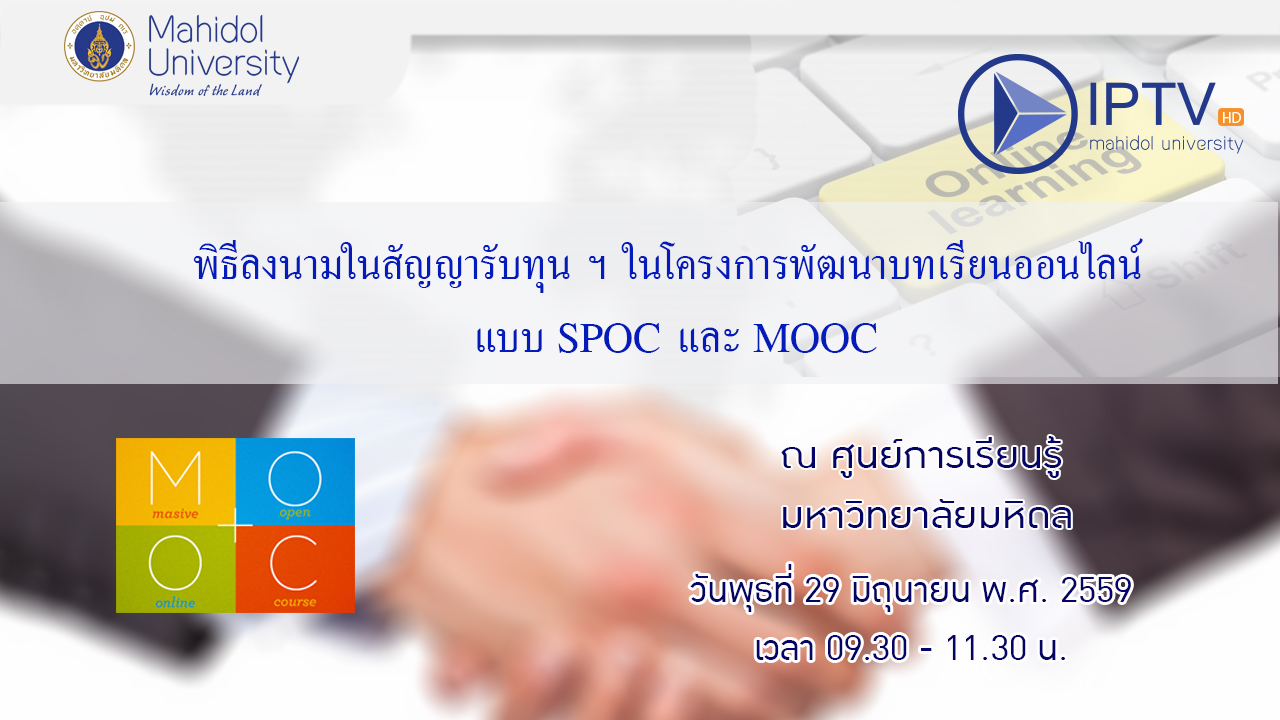 Mahidol University
Wisdom of the Land

IPTV HD
mahidol university

Online learning

Shift

พิธีลงนามในสัญญารับทุน ฯ ในโครงการพัฒนาบทเรียนออนไลน์ แบบ SPOC และ MOOC

M masive
O open
O online
C course

ณ ศูนย์การเรียนรู้ มหาวิทยาลัยมหิดล

วันพุธที่ 29 มิถุนายน พ.ศ. 2559
เวลา 09.30 - 11.30 น.